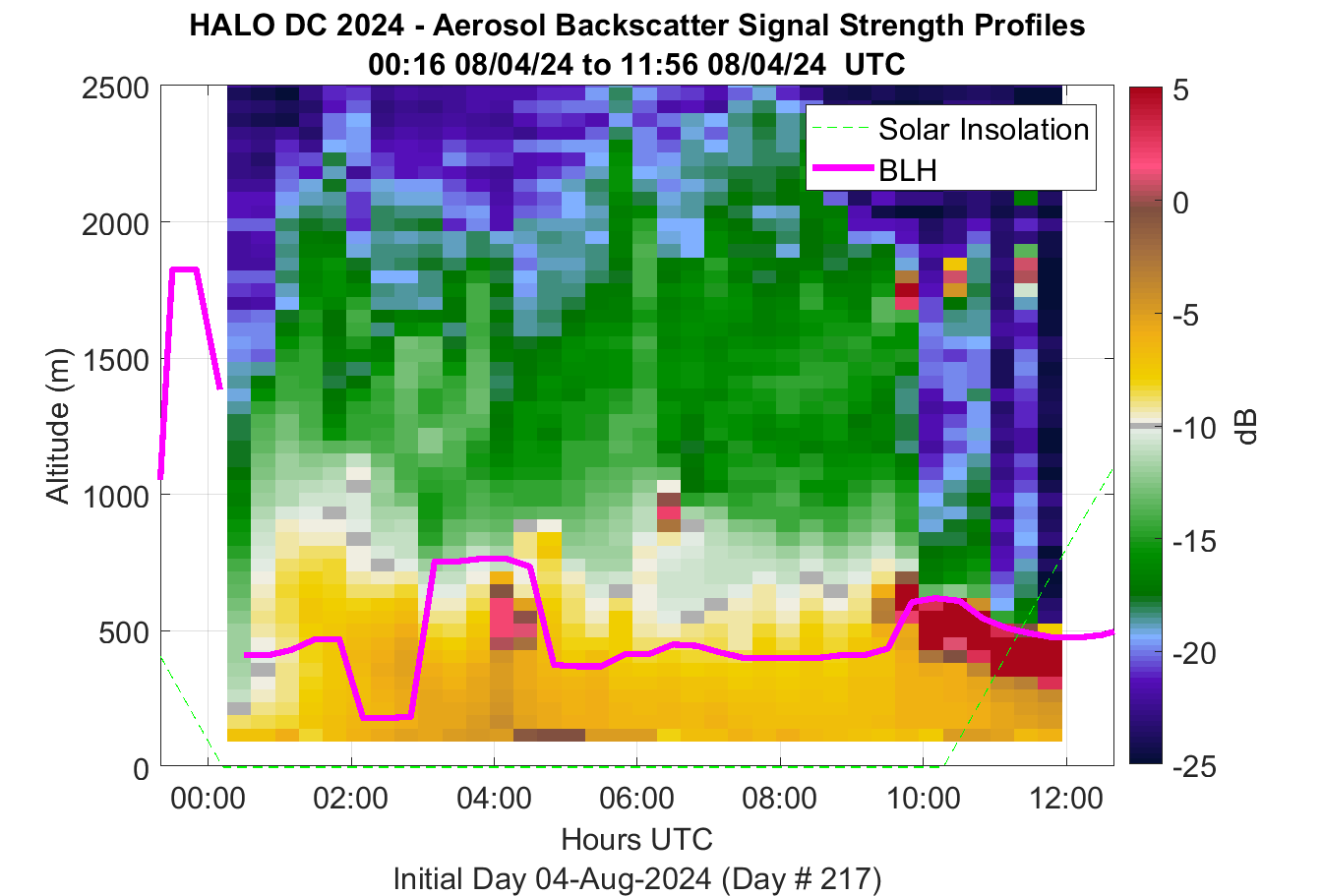 HALO DC 2024 - Aerosol Backscatter Signal Strength Profiles
00:16 08/04/24 to 11:56 08/04/24 UTC

Solar Insolation
BLH

Altitude (m)
2500
2000
1500
1000
500
0

00:00
02:00
04:00
06:00
08:00
10:00
12:00
Hours UTC
Initial Day 04-Aug-2024 (Day # 217)

5
0
-5
-10
-15
-20
-25
dB